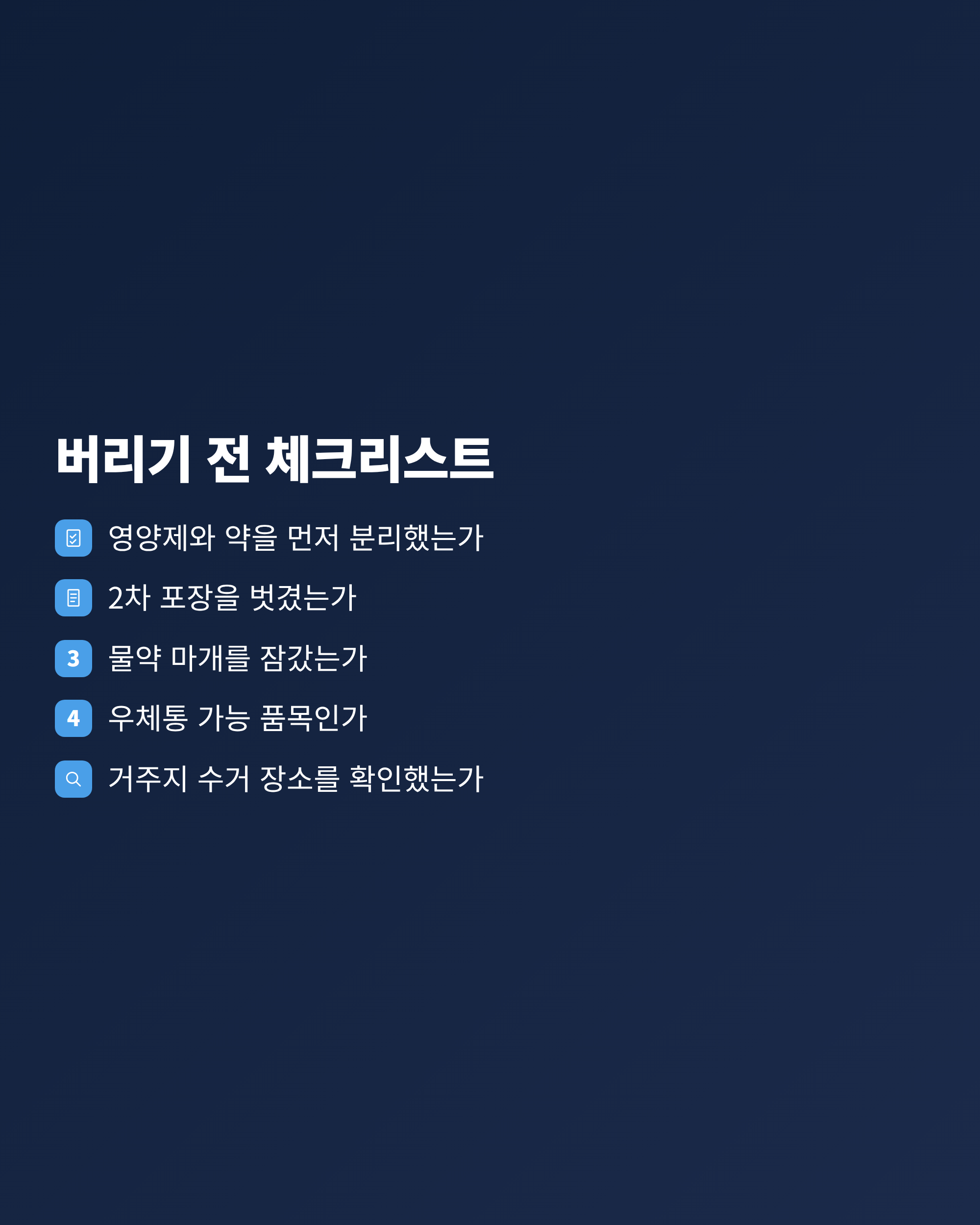 버리기 전 체크리스트

영양제와 약을 먼저 분리했는가

2차 포장을 벗겼는가

3 물약 마개를 잠갔는가

4 우체통 가능 품목인가

거주지 수거 장소를 확인했는가